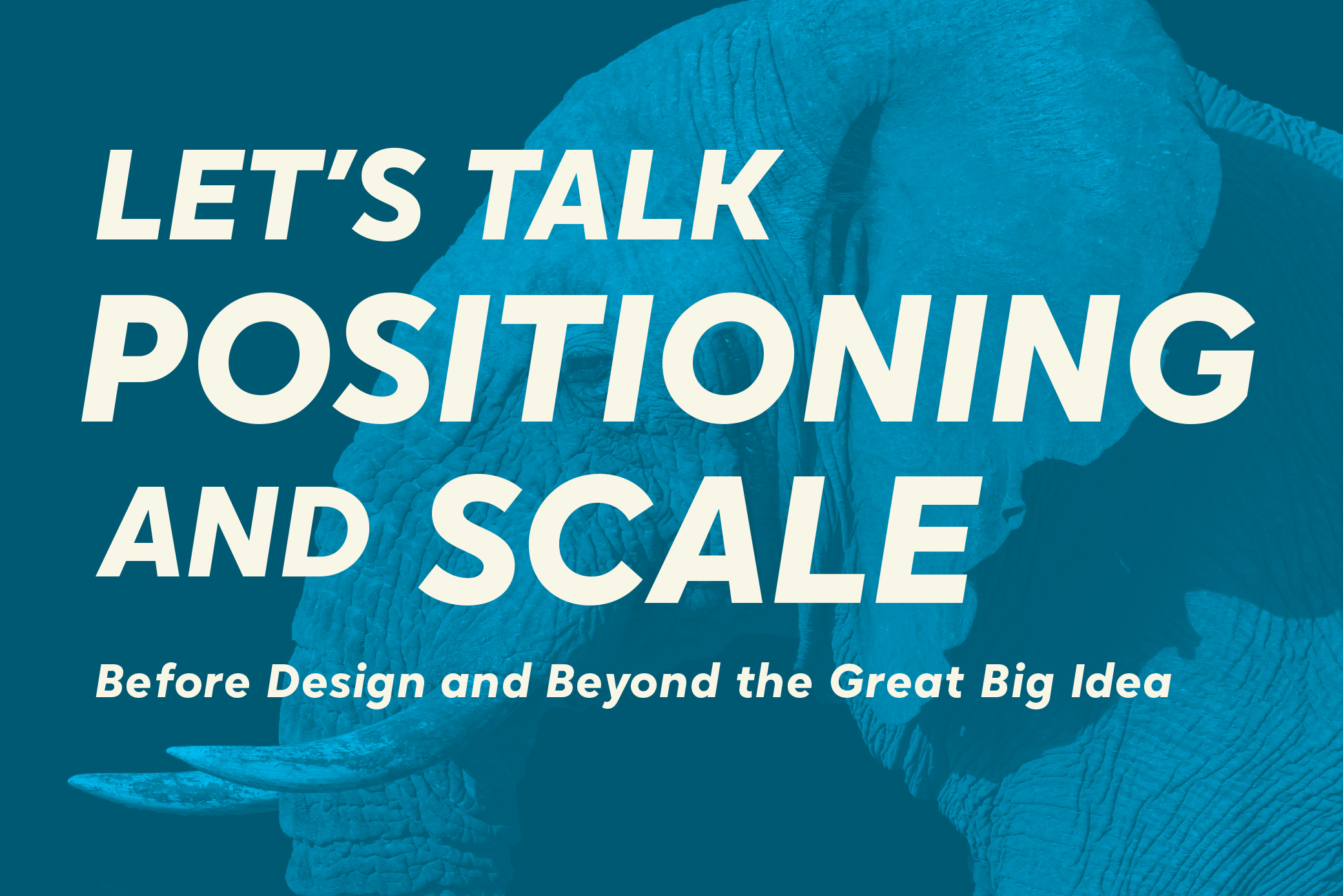 LET'S TALK POSITIONING AND SCALE

Before Design and Beyond the Great Big Idea